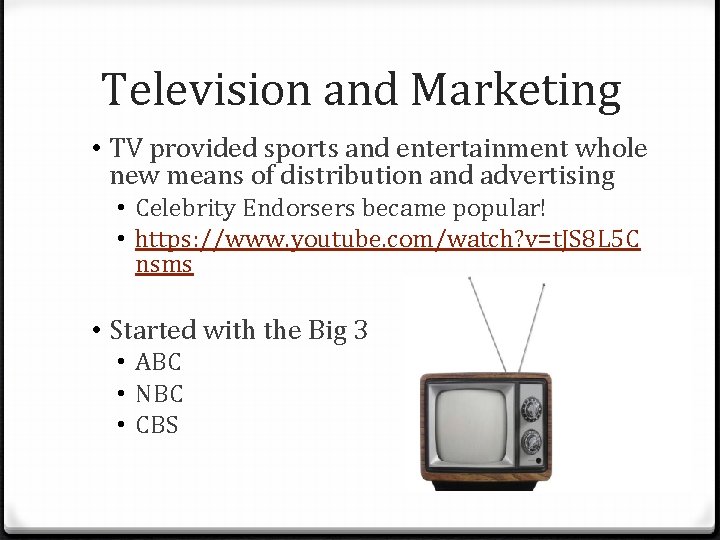 Television and Marketing

• TV provided sports and entertainment whole new means of distribution and advertising
  • Celebrity Endorsers became popular!
  • https://www.youtube.com/watch?v=tJS8L5Cnsms

• Started with the Big 3
  • ABC
  • NBC
  • CBS